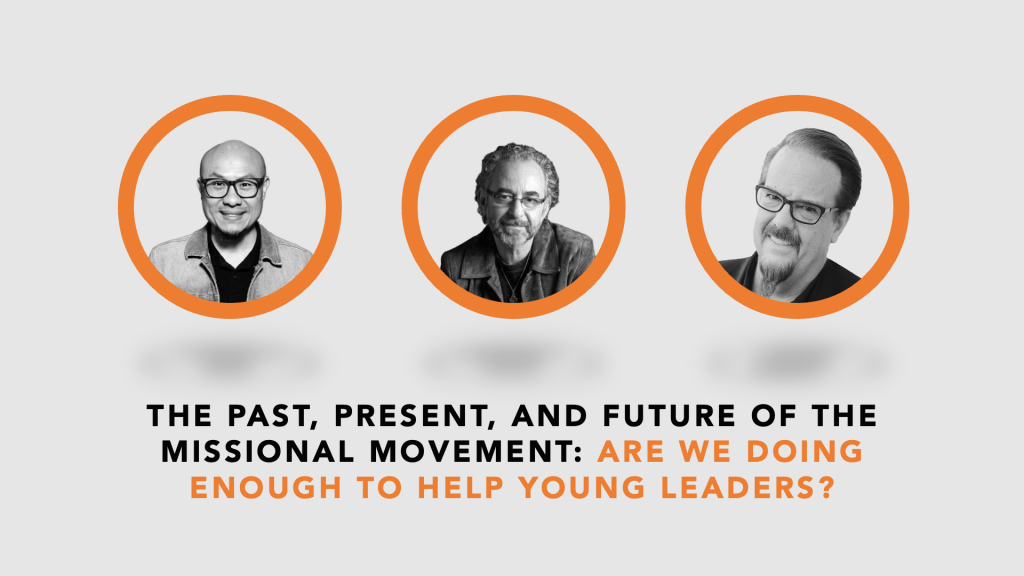 THE PAST, PRESENT, AND FUTURE OF THE MISSIONAL MOVEMENT: ARE WE DOING ENOUGH TO HELP YOUNG LEADERS?